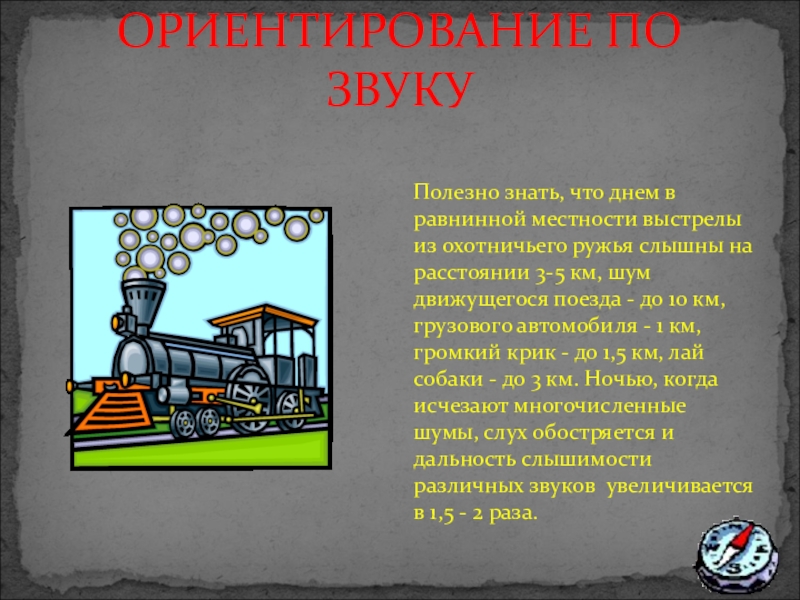 ОРИЕНТИРОВАНИЕ ПО ЗВУКУ

Полезно знать, что днем в равнинной местности выстрелы из охотничьего ружья слышны на расстоянии 3-5 км, шум движущегося поезда - до 10 км, грузового автомобиля - 1 км, громкий крик - до 1,5 км, лай собаки - до 3 км. Ночью, когда исчезают многочисленные шумы, слух обостряется и дальность слышимости различных звуков увеличивается в 1,5 - 2 раза.